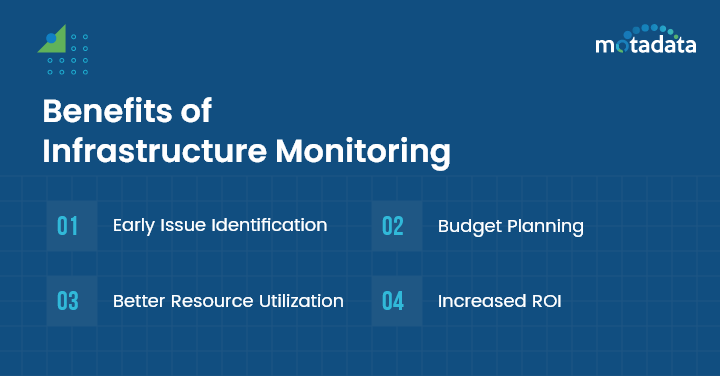 motadata

Benefits of
Infrastructure Monitoring

01 Early Issue Identification

02 Budget Planning

03 Better Resource Utilization

04 Increased ROI